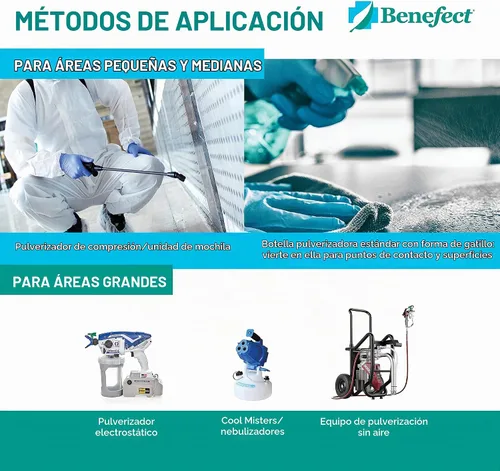 MÉTODOS DE APLICACIÓN

Benefect

PARA ÁREAS PEQUEÑAS Y MEDIANAS

Pulverizador de compresión/unidad de mochila

Botella pulverizadora estándar con forma de gatillo: vierte en ella para puntos de contacto y superficies

PARA ÁREAS GRANDES

Pulverizador electrostático

Cool Misters/ nebulizadores

Equipo de pulverización sin aire